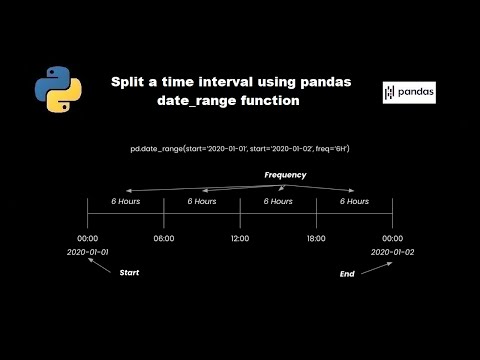 Split a time interval using pandas date_range function

pandas

pd.date_range(start='2020-01-01', start='2020-01-02', freq='6H')

Frequency

6 Hours 6 Hours 6 Hours 6 Hours

00:00 06:00 12:00 18:00 00:00

2020-01-01 2020-01-02

Start

End